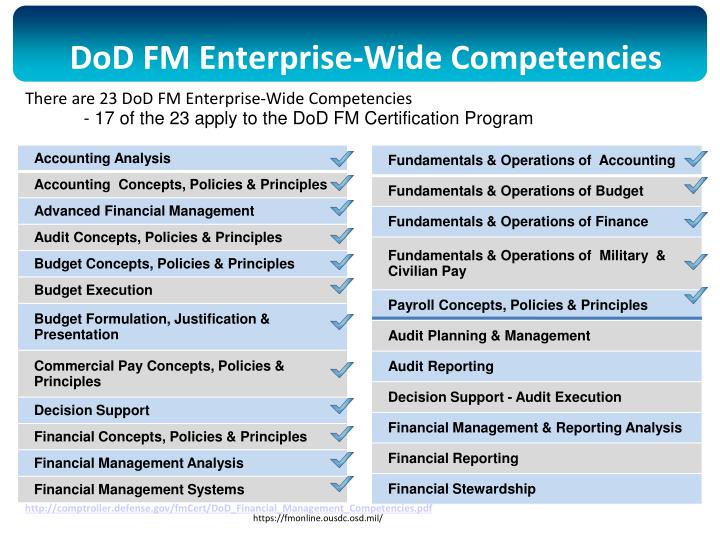 DoD FM Enterprise-Wide Competencies

There are 23 DoD FM Enterprise-Wide Competencies
- 17 of the 23 apply to the DoD FM Certification Program

Accounting Analysis
Accounting Concepts, Policies & Principles
Advanced Financial Management
Audit Concepts, Policies & Principles
Budget Concepts, Policies & Principles
Budget Execution
Budget Formulation, Justification & Presentation
Commercial Pay Concepts, Policies & Principles
Decision Support
Financial Concepts, Policies & Principles
Financial Management Analysis
Financial Management Systems

Fundamentals & Operations of Accounting
Fundamentals & Operations of Budget
Fundamentals & Operations of Finance
Fundamentals & Operations of Military & Civilian Pay
Payroll Concepts, Policies & Principles
Audit Planning & Management
Audit Reporting
Decision Support - Audit Execution
Financial Management & Reporting Analysis
Financial Reporting
Financial Stewardship

http://comptroller.defense.gov/fmCert/DoD_Financial_Management_Competencies.pdf
https://fmonline.ousdc.osd.mil/